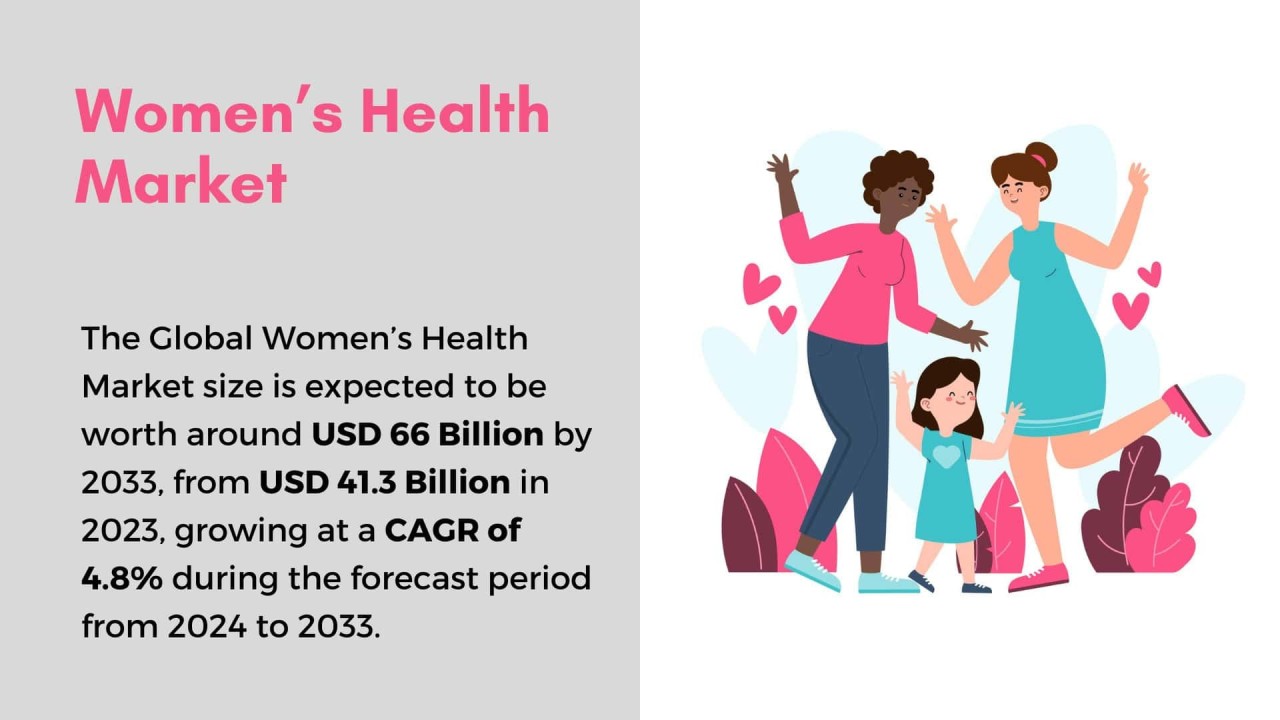 Women's Health Market

The Global Women's Health Market size is expected to be worth around USD 66 Billion by 2033, from USD 41.3 Billion in 2023, growing at a CAGR of 4.8% during the forecast period from 2024 to 2033.